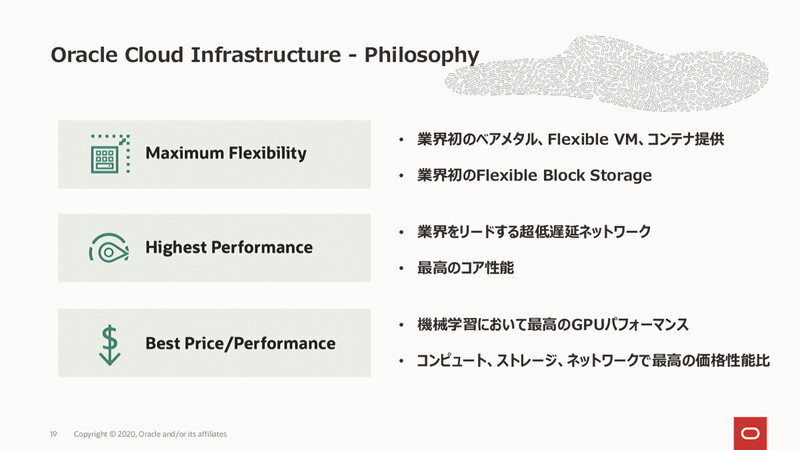 Oracle Cloud Infrastructure - Philosophy

Maximum Flexibility

• 業界初のベアメタル、Flexible VM、コンテナ提供
• 業界初のFlexible Block Storage

Highest Performance

• 業界をリードする超低遅延ネットワーク
• 最高のコア性能

Best Price/Performance

• 機械学習において最高のGPUパフォーマンス
• コンピュート、ストレージ、ネットワークで最高の価格性能比

19 Copyright © 2020, Oracle and/or its affiliates